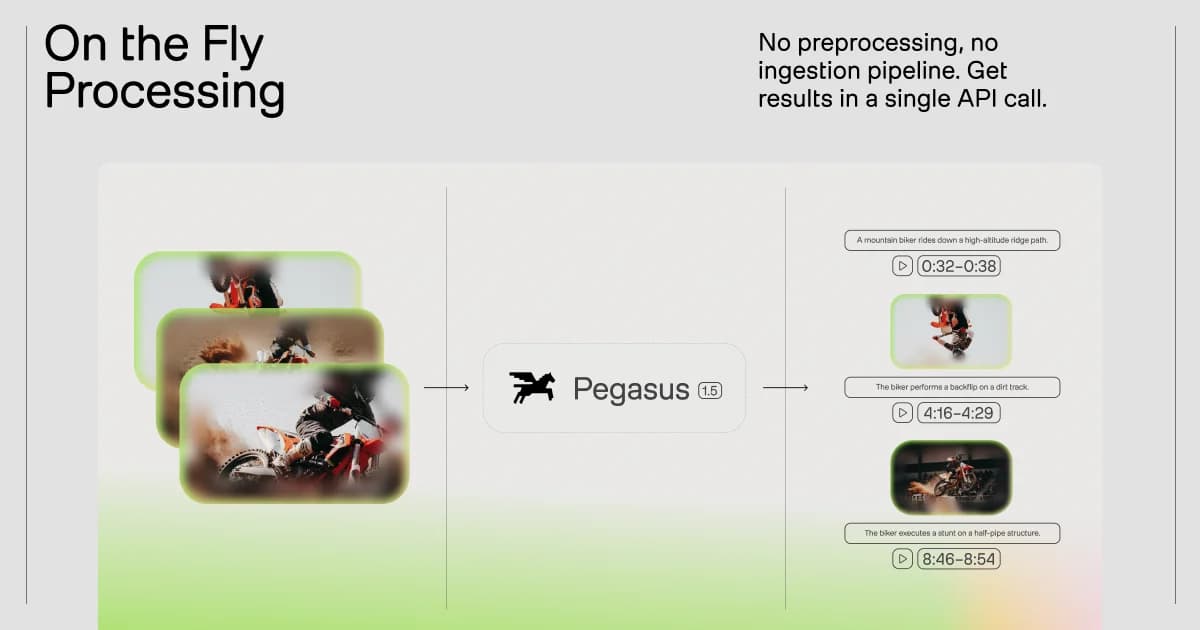 On the Fly Processing

No preprocessing, no ingestion pipeline. Get results in a single API call.

Pegasus 1.5

A mountain biker rides down a high-altitude ridge path.

0:32–0:38

The biker performs a backflip on a dirt track.

4:16–4:29

The biker executes a stunt on a half-pipe structure.

8:46–8:54